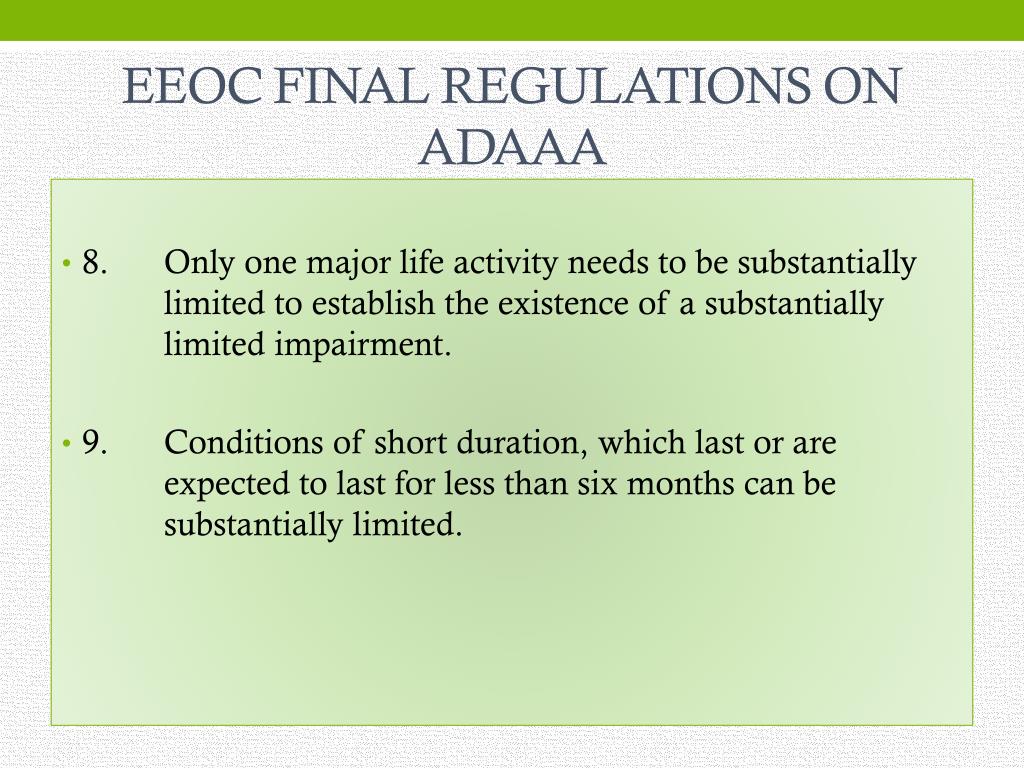 EEOC FINAL REGULATIONS ON ADAAA

• 8. Only one major life activity needs to be substantially limited to establish the existence of a substantially limited impairment.

• 9. Conditions of short duration, which last or are expected to last for less than six months can be substantially limited.